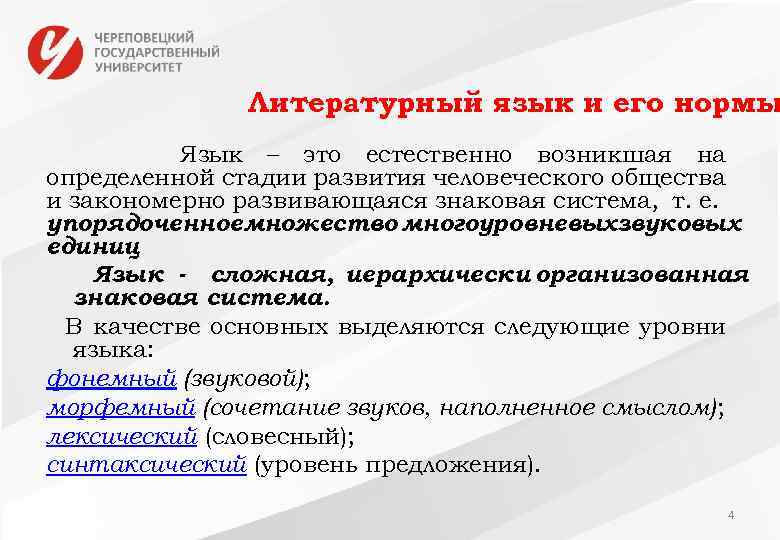 ЧЕРЕПОВЕЦКИЙ
ГОСУДАРСТВЕННЫЙ
УНИВЕРСИТЕТ

Литературный язык и его нормы

Язык – это естественно возникшая на определенной стадии развития человеческого общества и закономерно развивающаяся знаковая система, т. е. упорядоченноемножество многоуровневыхзвуковых единиц

Язык - сложная, иерархически организованная знаковая система.

В качестве основных выделяются следующие уровни языка:
фонемный (звуковой);
морфемный (сочетание звуков, наполненное смыслом);
лексический (словесный);
синтаксический (уровень предложения).

4